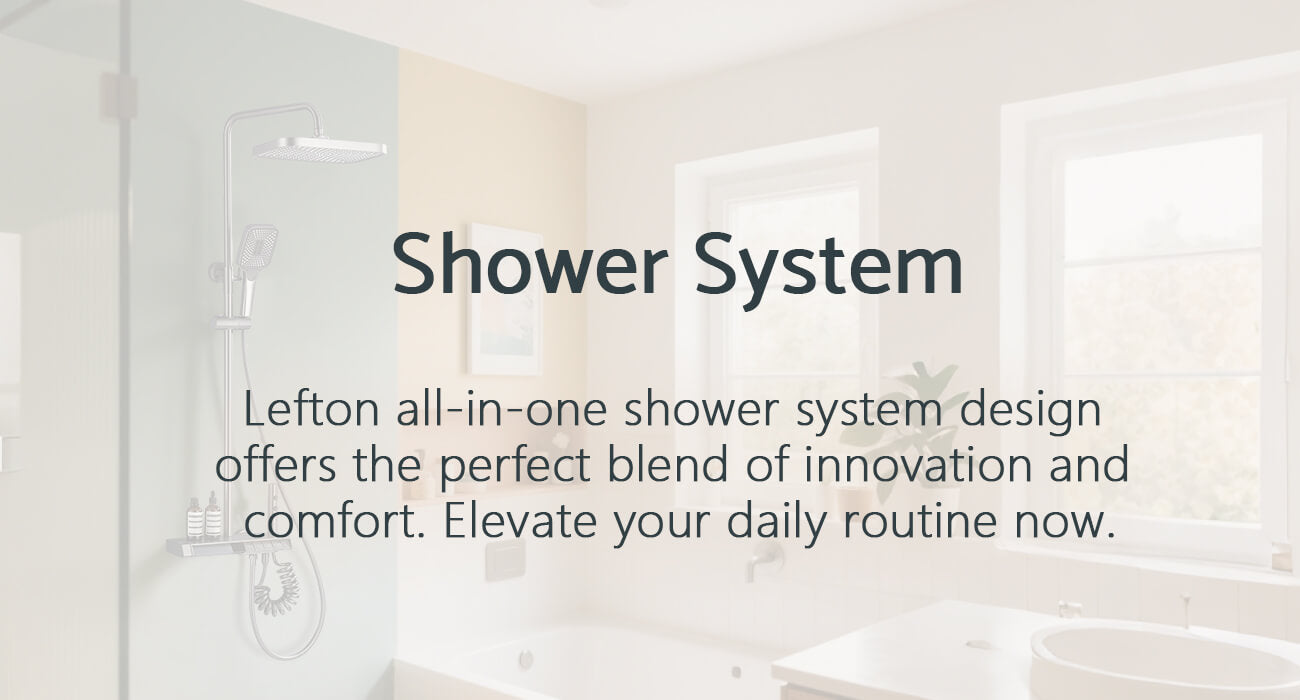 Shower System

Lefton all-in-one shower system design offers the perfect blend of innovation and comfort. Elevate your daily routine now.